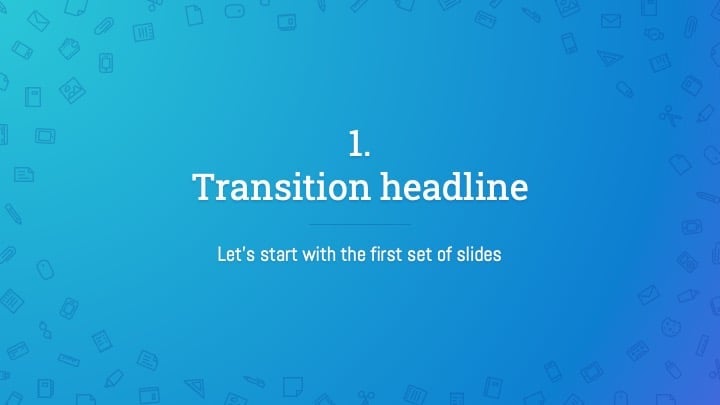 1.
Transition headline

Let's start with the first set of slides